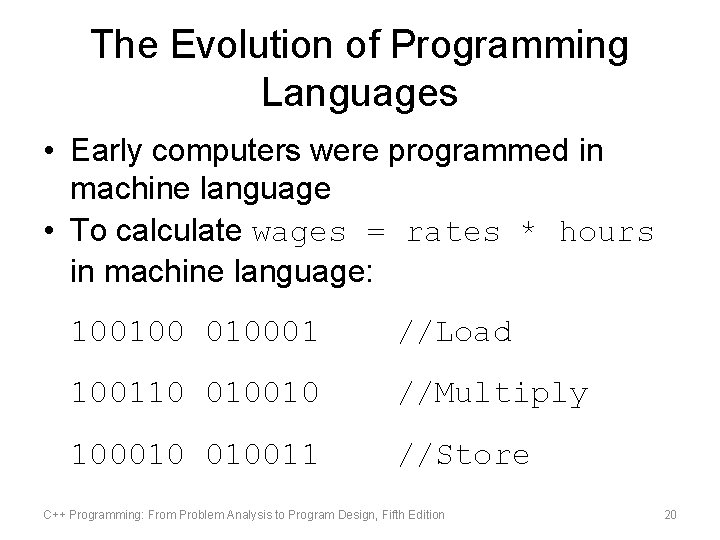 The Evolution of Programming Languages

• Early computers were programmed in machine language

• To calculate wages = rates * hours in machine language:

100100 010001 //Load

100110 010010 //Multiply

100010 010011 //Store

C++ Programming: From Problem Analysis to Program Design, Fifth Edition

20